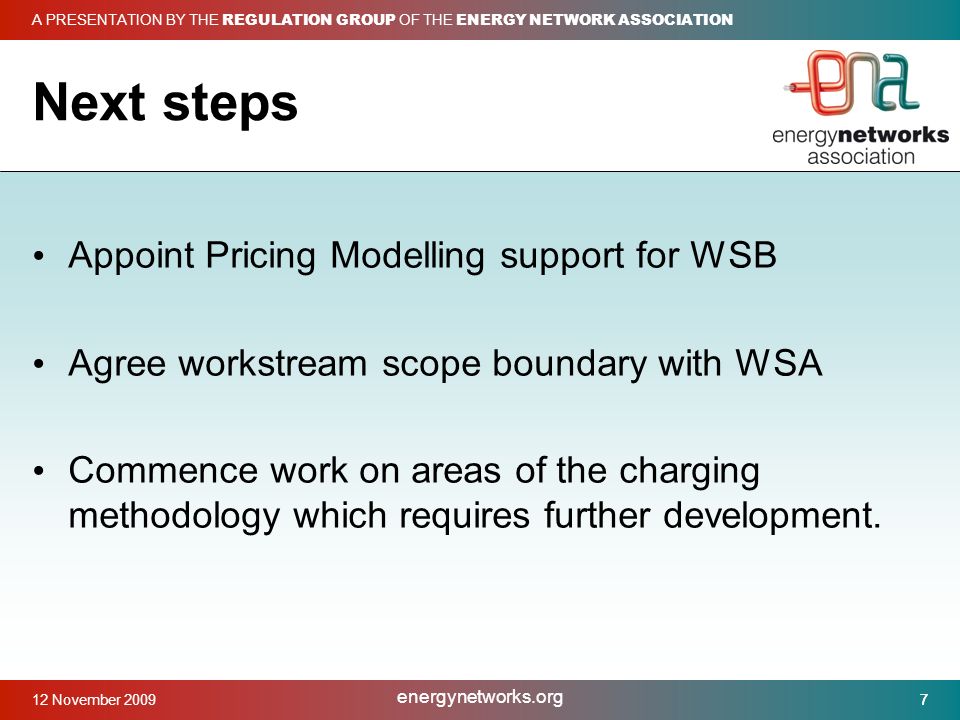 A PRESENTATION BY THE REGULATION GROUP OF THE ENERGY NETWORK ASSOCIATION

Next steps

ena
energynetworks association

• Appoint Pricing Modelling support for WSB

• Agree workstream scope boundary with WSA

• Commence work on areas of the charging methodology which requires further development.

12 November 2009

energynetworks.org

7